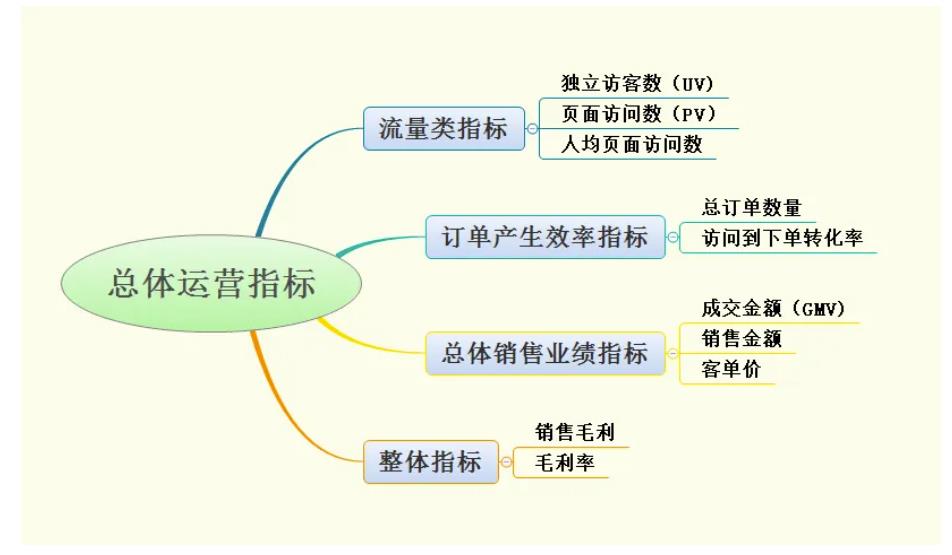 总体运营指标

流量类指标
独立访客数（UV）
页面访问数（PV）
人均页面访问数

订单产生效率指标
总订单数量
访问到下单转化率

总体销售业绩指标
成交金额（GMV）
销售金额
客单价

整体指标
销售毛利
毛利率